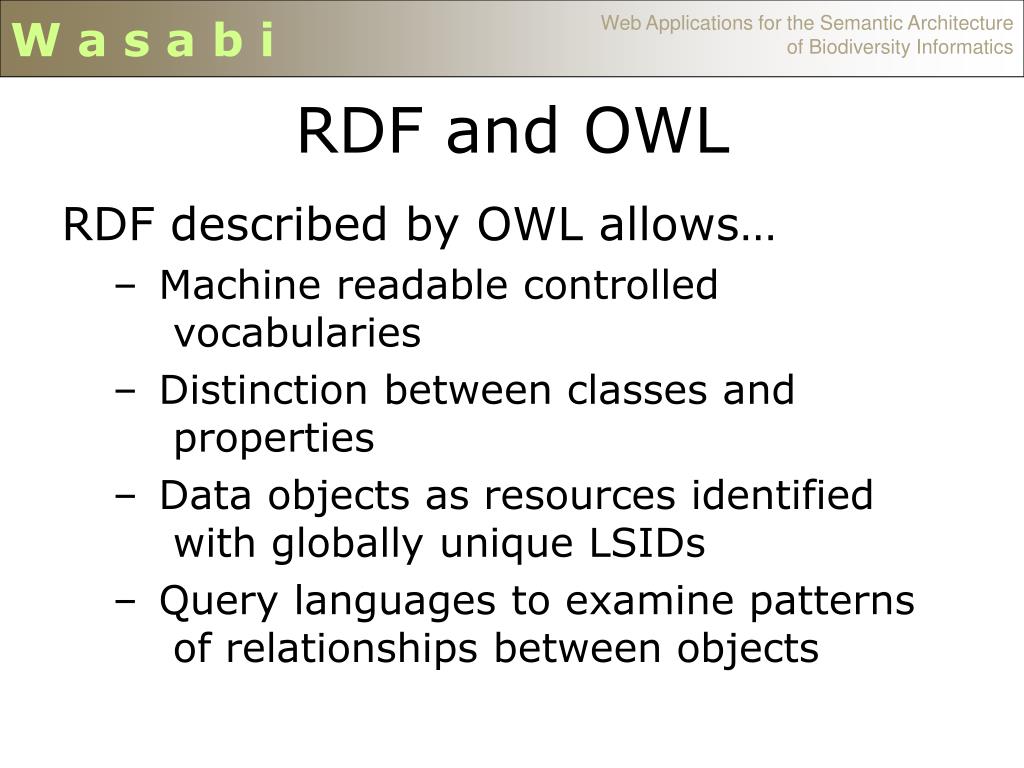 W a s a b i

Web Applications for the Semantic Architecture of Biodiversity Informatics

RDF and OWL

RDF described by OWL allows…

– Machine readable controlled vocabularies

– Distinction between classes and properties

– Data objects as resources identified with globally unique LSIDs

– Query languages to examine patterns of relationships between objects